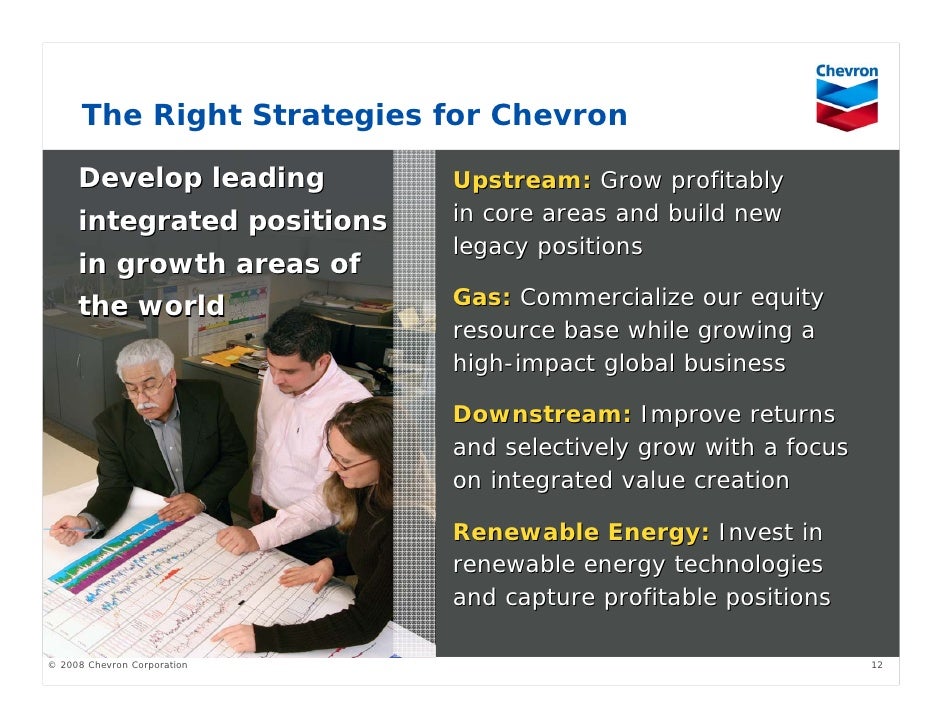 Chevron

The Right Strategies for Chevron

Develop leading integrated positions in growth areas of the world

Upstream: Grow profitably in core areas and build new legacy positions

Gas: Commercialize our equity resource base while growing a high-impact global business

Downstream: Improve returns and selectively grow with a focus on integrated value creation

Renewable Energy: Invest in renewable energy technologies and capture profitable positions

© 2008 Chevron Corporation

12